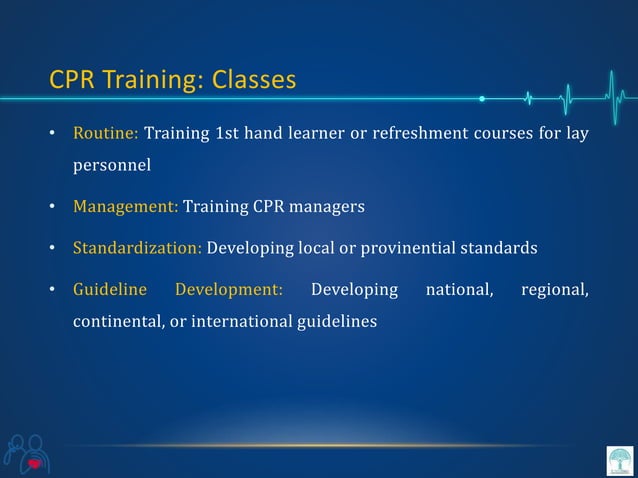 CPR Training: Classes

• Routine: Training 1st hand learner or refreshment courses for lay personnel

• Management: Training CPR managers

• Standardization: Developing local or provinential standards

• Guideline Development: Developing national, regional, continental, or international guidelines